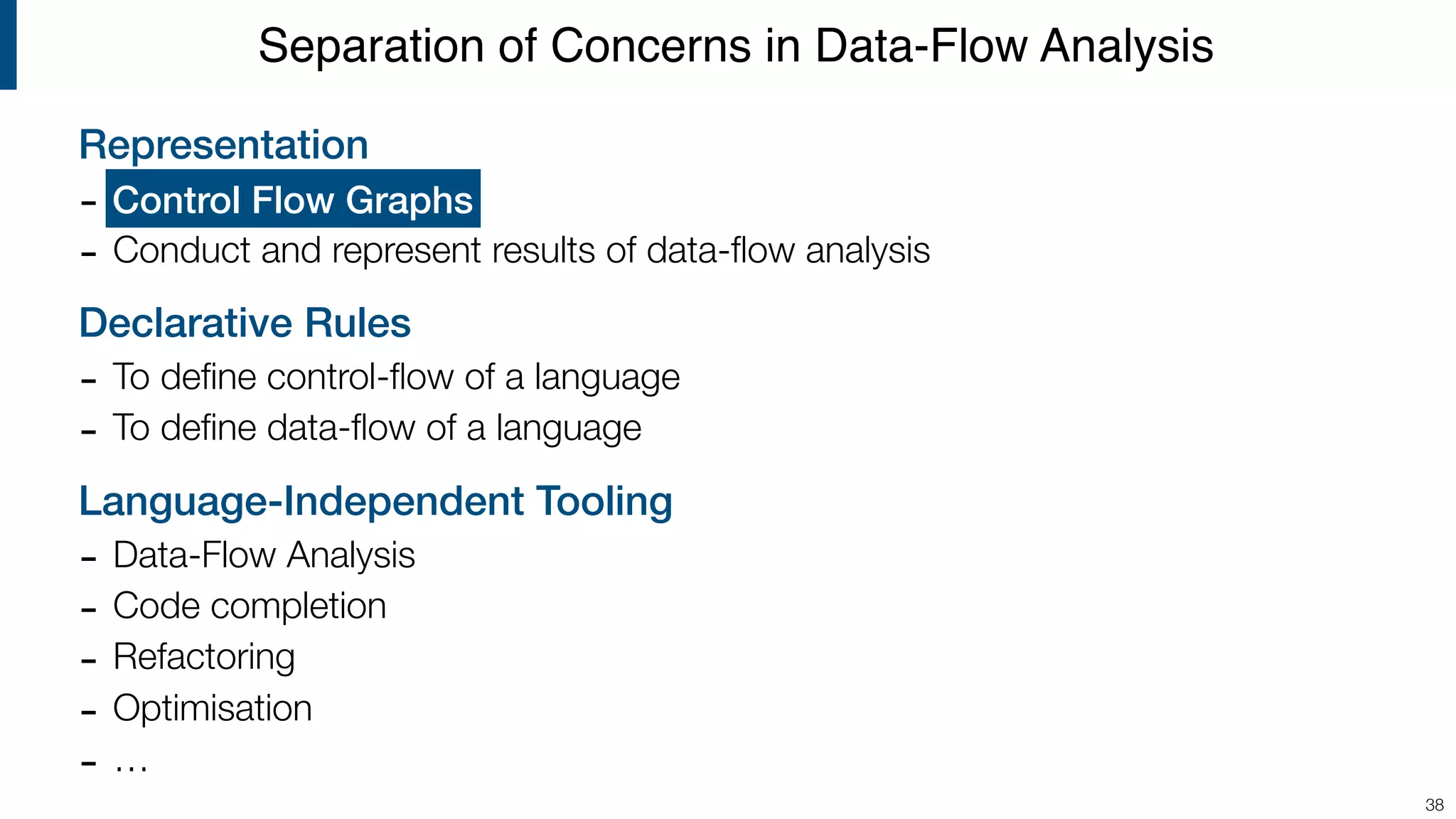 Separation of Concerns in Data-Flow Analysis

Representation

- Control Flow Graphs
- Conduct and represent results of data-flow analysis

Declarative Rules

- To define control-flow of a language
- To define data-flow of a language

Language-Independent Tooling

- Data-Flow Analysis
- Code completion
- Refactoring
- Optimisation
- …

38